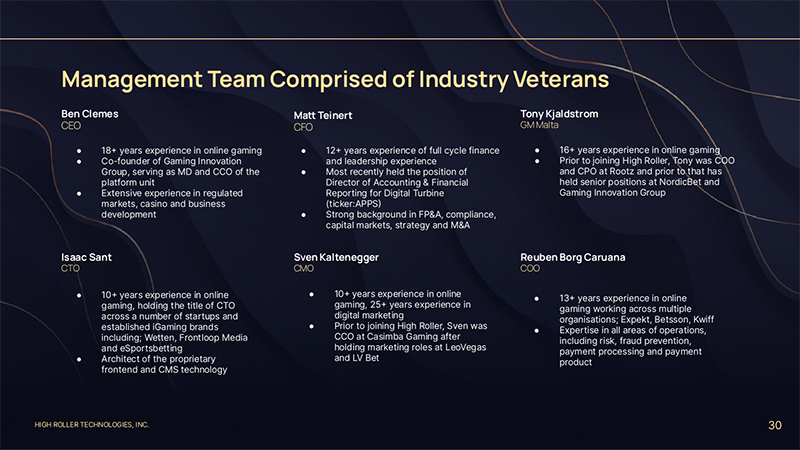 Management Team Comprised of Industry Veterans

Ben Clemes
CEO

- 18+ years experience in online gaming
- Co-founder of Gaming Innovation Group, serving as MD and CCO of the platform unit
- Extensive experience in regulated markets, casino and business development

Matt Teinert
CFO

- 12+ years experience of full cycle finance and leadership experience
- Most recently held the position of Director of Accounting & Financial Reporting for Digital Turbine (ticker:APPS)
- Strong background in FP&A, compliance, capital markets, strategy and M&A

Tony Kjaldstrom
GM Malta

- 16+ years experience in online gaming
- Prior to joining High Roller, Tony was COO and CPO at Rootz and prior to that has held senior positions at NordicBet and Gaming Innovation Group

Isaac Sant
CTO

- 10+ years experience in online gaming, holding the title of CTO across a number of startups and established iGaming brands including; Wetten, Frontloop Media and eSportsbetting
- Architect of the proprietary frontend and CMS technology

Sven Kaltenegger
CMO

- 10+ years experience in online gaming, 25+ years experience in digital marketing
- Prior to joining High Roller, Sven was CCO at Casimba Gaming after holding marketing roles at LeoVegas and LV Bet

Reuben Borg Caruana
COO

- 13+ years experience in online gaming working across multiple organisations; Expekt, Betsson, Kwiff
- Expertise in all areas of operations, including risk, fraud prevention, payment processing and payment product

HIGH ROLLER TECHNOLOGIES, INC.

30